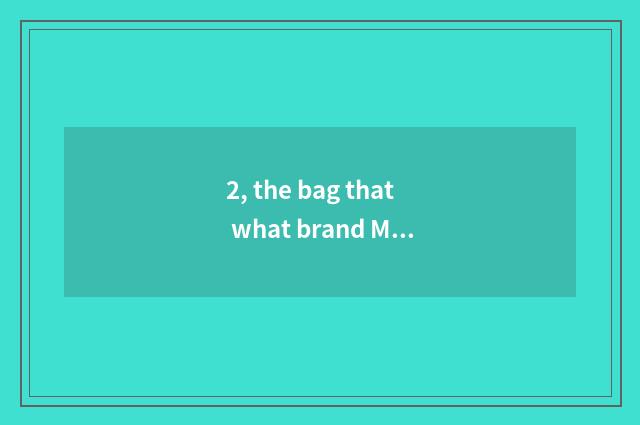 2, the bag that what brand M...